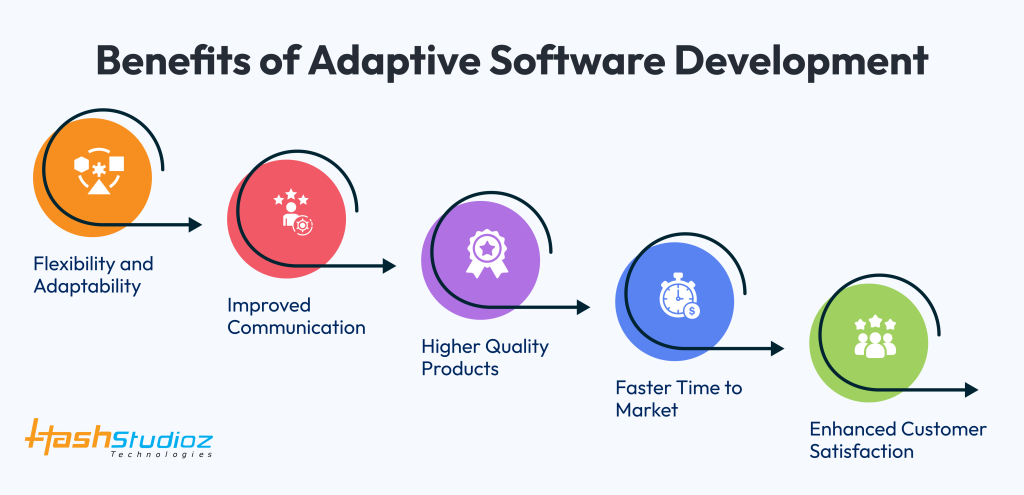 Benefits of Adaptive Software Development

Flexibility and Adaptability

Improved Communication

Higher Quality Products

Faster Time to Market

Enhanced Customer Satisfaction

HashStudioz
Technologies